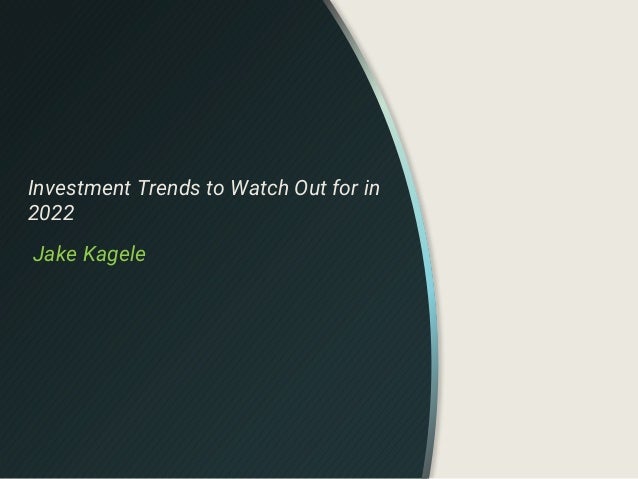 Investment Trends to Watch Out for in 2022

Jake Kagele